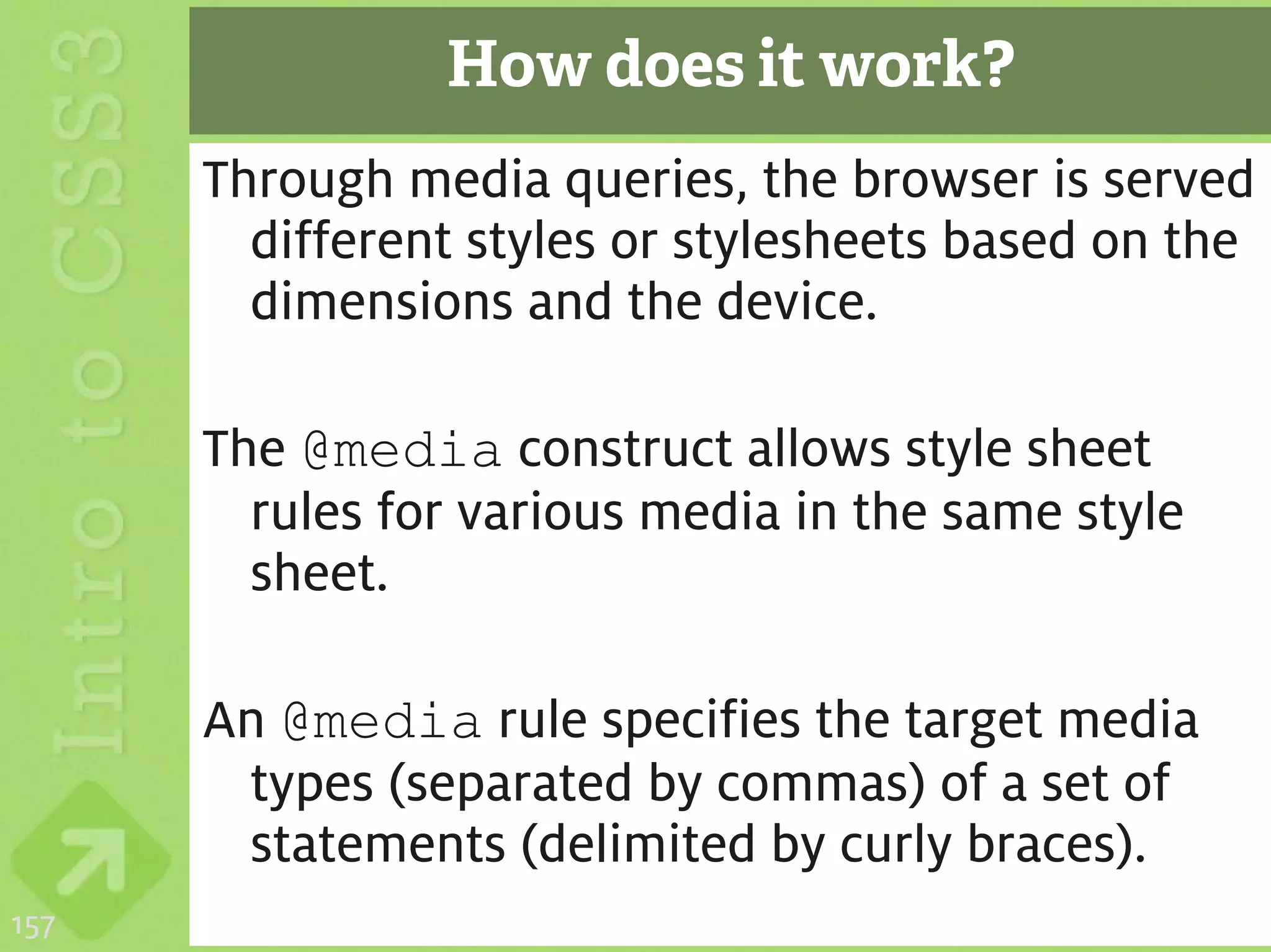 Intro to CSS3

How does it work?

Through media queries, the browser is served different styles or stylesheets based on the dimensions and the device.

The @media construct allows style sheet rules for various media in the same style sheet.

An @media rule specifies the target media types (separated by commas) of a set of statements (delimited by curly braces).

157